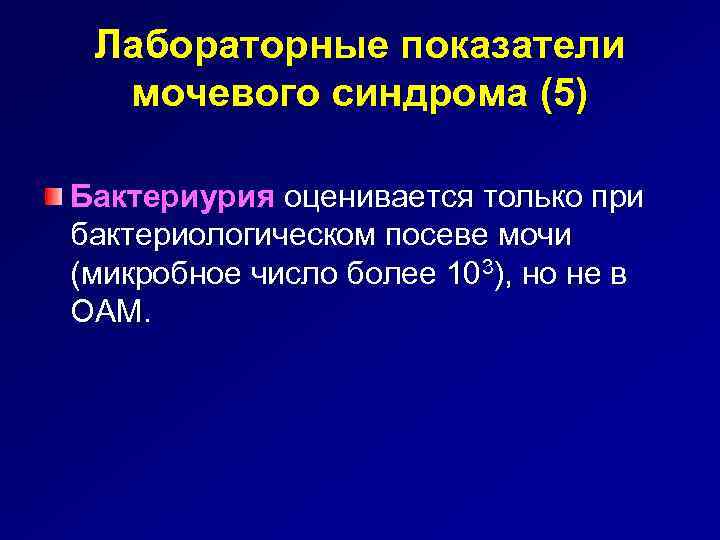 Лабораторные показатели мочевого синдрома (5)

Бактериурия оценивается только при бактериологическом посеве мочи (микробное число более $10^3$), но не в ОАМ.